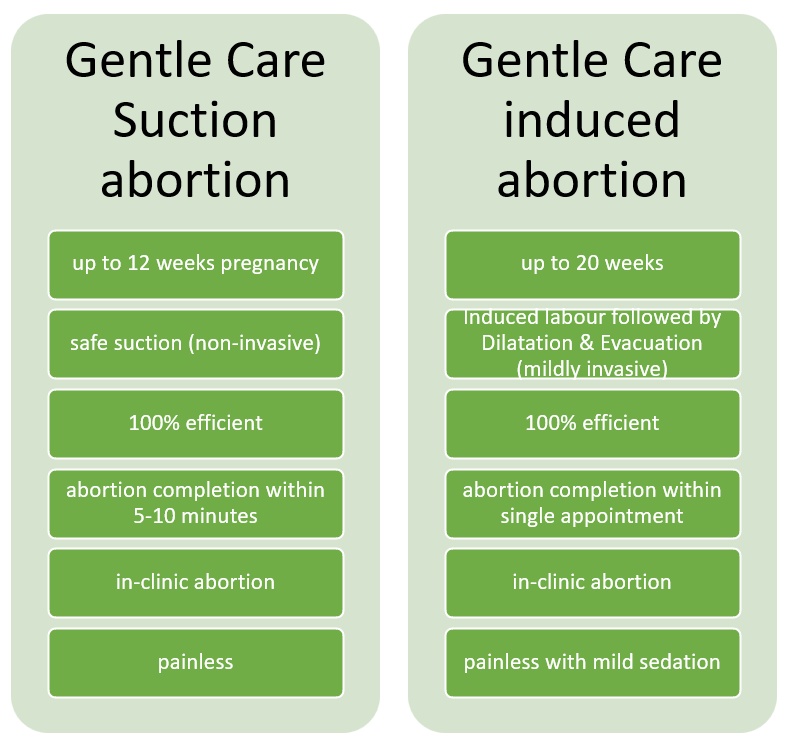 Gentle Care Suction abortion

up to 12 weeks pregnancy

safe suction (non-invasive)

100% efficient

abortion completion within 5-10 minutes

in-clinic abortion

painless

Gentle Care induced abortion

up to 20 weeks

Induced labour followed by Dilatation & Evacuation (mildly invasive)

100% efficient

abortion completion within single appointment

in-clinic abortion

painless with mild sedation